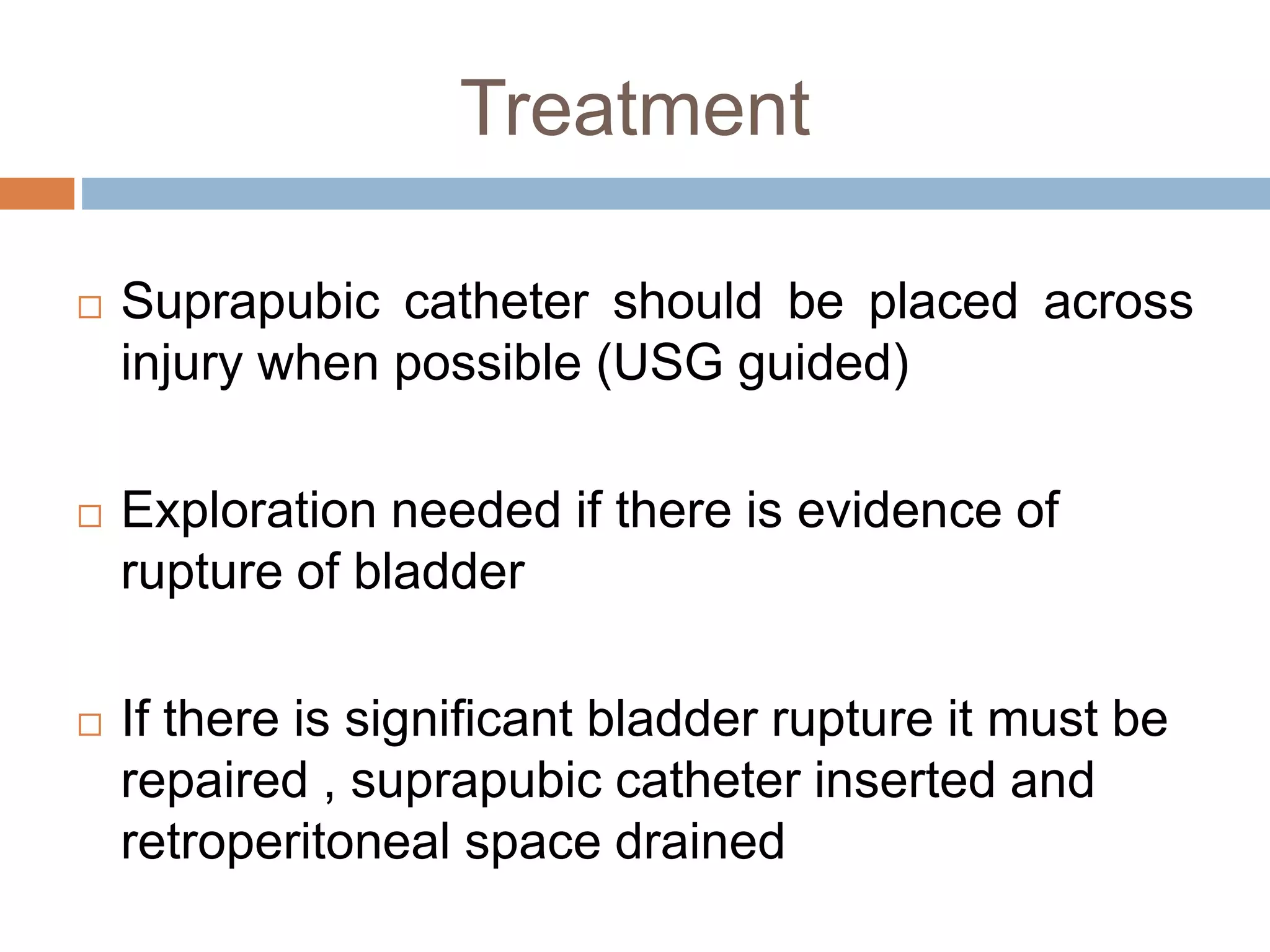 Treatment

□ Suprapubic catheter should be placed across injury when possible (USG guided)

□ Exploration needed if there is evidence of rupture of bladder

□ If there is significant bladder rupture it must be repaired , suprapubic catheter inserted and retroperitoneal space drained